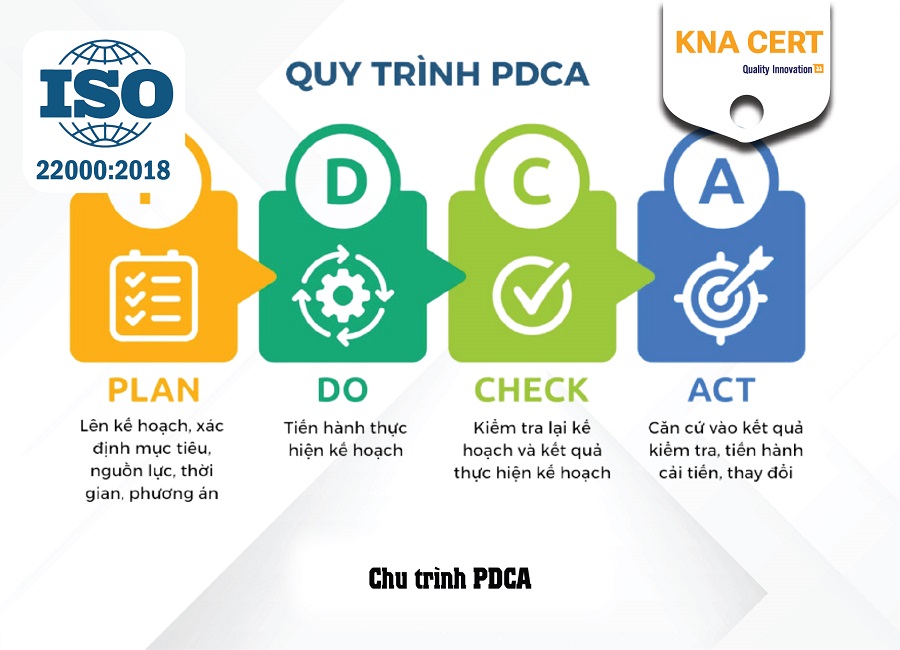 ISO
22000:2018

QUY TRÌNH PDCA

KNA CERT
Quality Innovation

D

C

A

PLAN
Lên kế hoạch, xác định mục tiêu, nguồn lực, thời gian, phương án

DO
Tiến hành thực hiện kế hoạch

CHECK
Kiểm tra lại kế hoạch và kết quả thực hiện kế hoạch

ACT
Căn cứ vào kết quả kiểm tra, tiến hành cải tiến, thay đổi

Chu trình PDCA